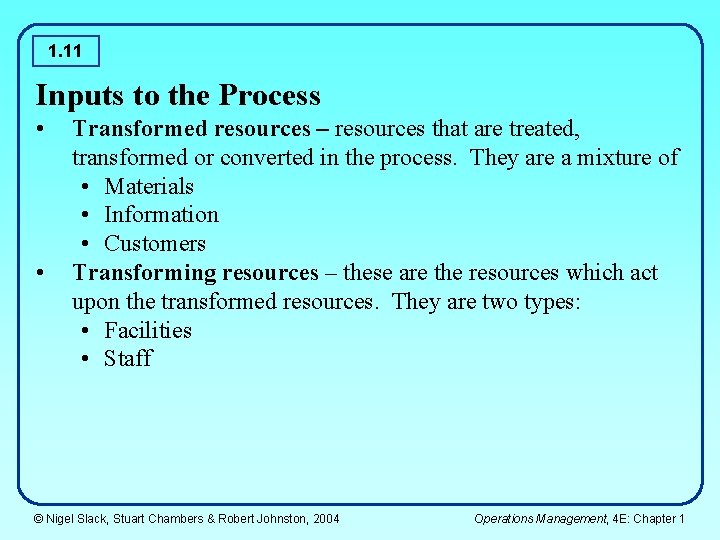 1.11

Inputs to the Process

• Transformed resources – resources that are treated, transformed or converted in the process. They are a mixture of
  • Materials
  • Information
  • Customers
• Transforming resources – these are the resources which act upon the transformed resources. They are two types:
  • Facilities
  • Staff

© Nigel Slack, Stuart Chambers & Robert Johnston, 2004

Operations Management, 4E: Chapter 1